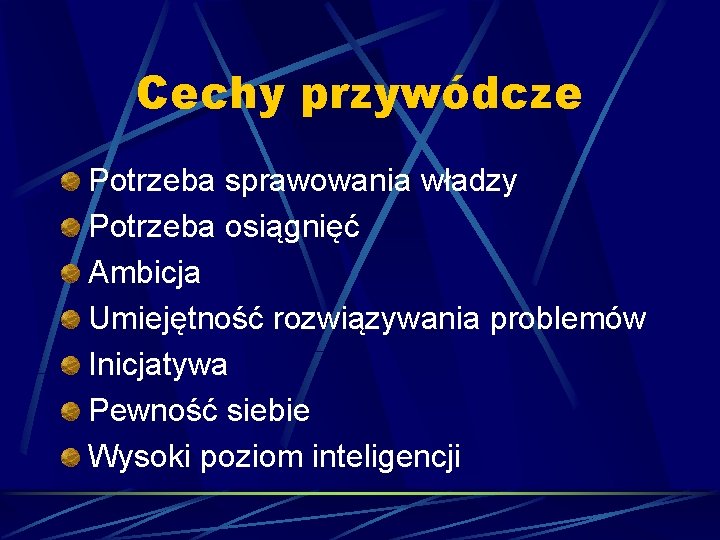 Cechy przywódcze

Potrzeba sprawowania władzy
Potrzeba osiągnięć
Ambicja
Umiejętność rozwiązywania problemów
Inicjatywa
Pewność siebie
Wysoki poziom inteligencji